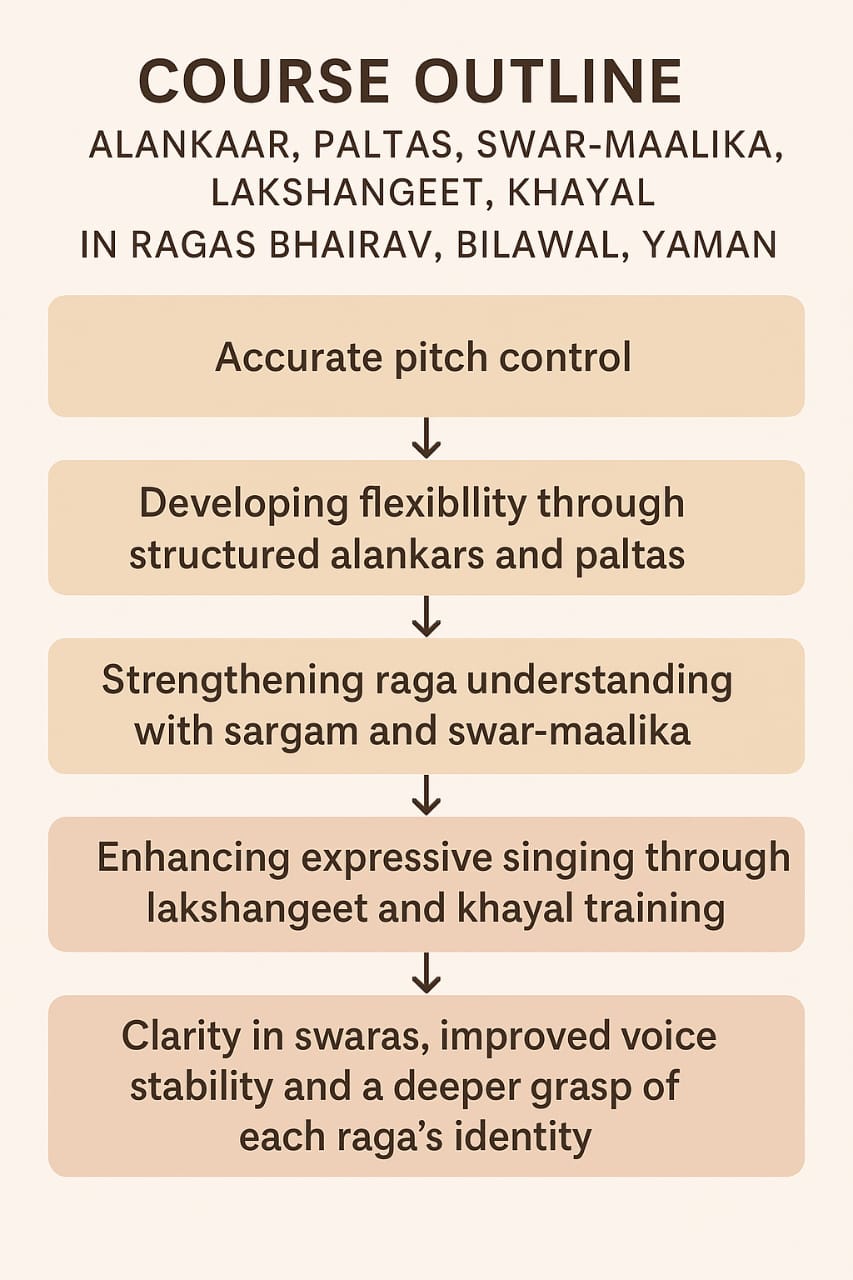 COURSE OUTLINE

ALANKAAR, PALTAS, SWAR-MAALIKA, LAKSHANGEET, KHAYAL IN RAGAS BHAIRAV, BILAWAL, YAMAN

Accurate pitch control

Developing flexibllity through structured alankars and paltas

Strengthening raga understanding with sargam and swar-maalika

Enhancing expressive singing through lakshangeet and khayal training

Clarity in swaras, improved voice stability and a deeper grasp of each raga's identity